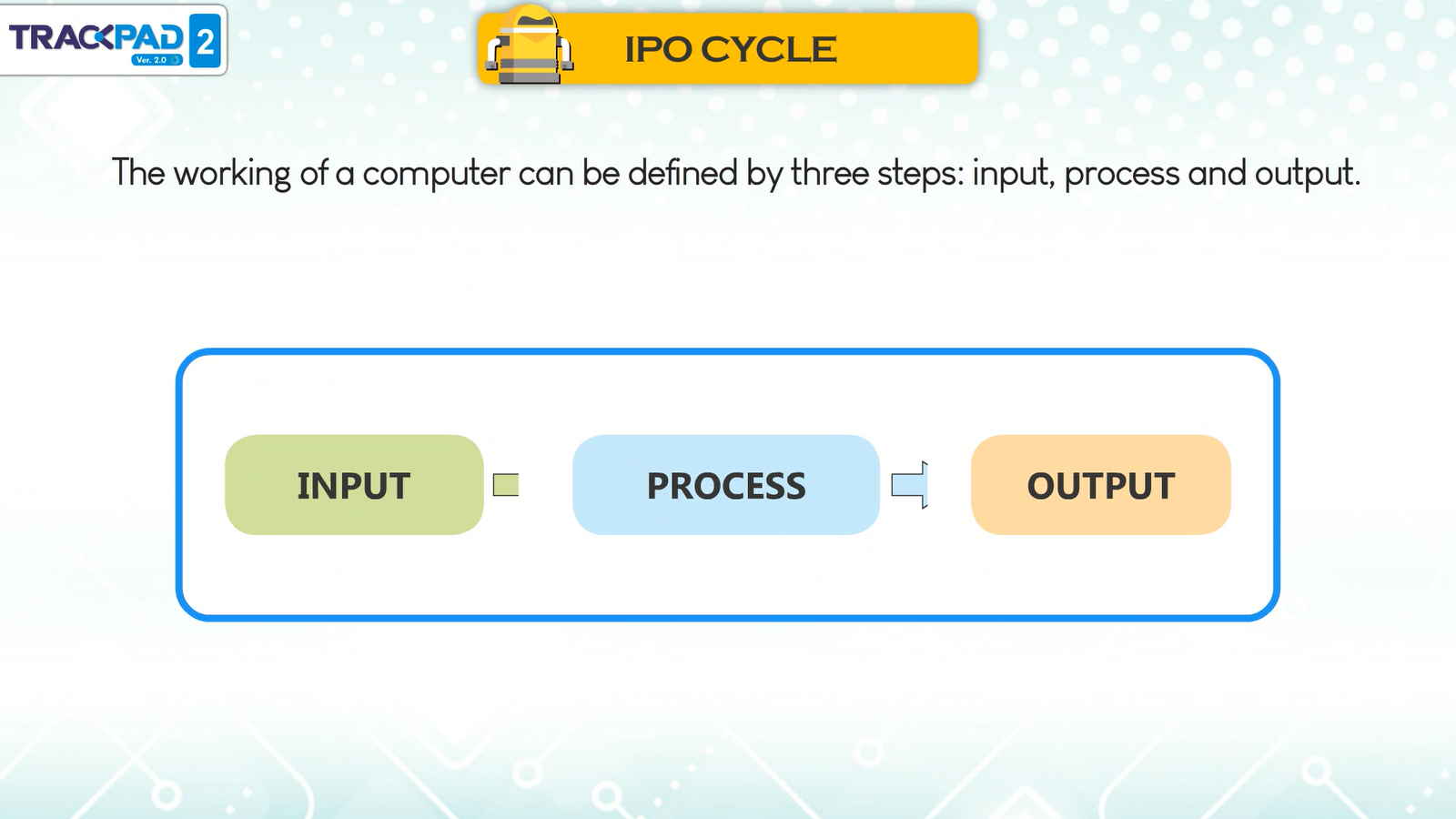 TRACKPAD 2
Ver. 2.0

IPO CYCLE

The working of a computer can be defined by three steps: input, process and output.

INPUT

PROCESS

OUTPUT